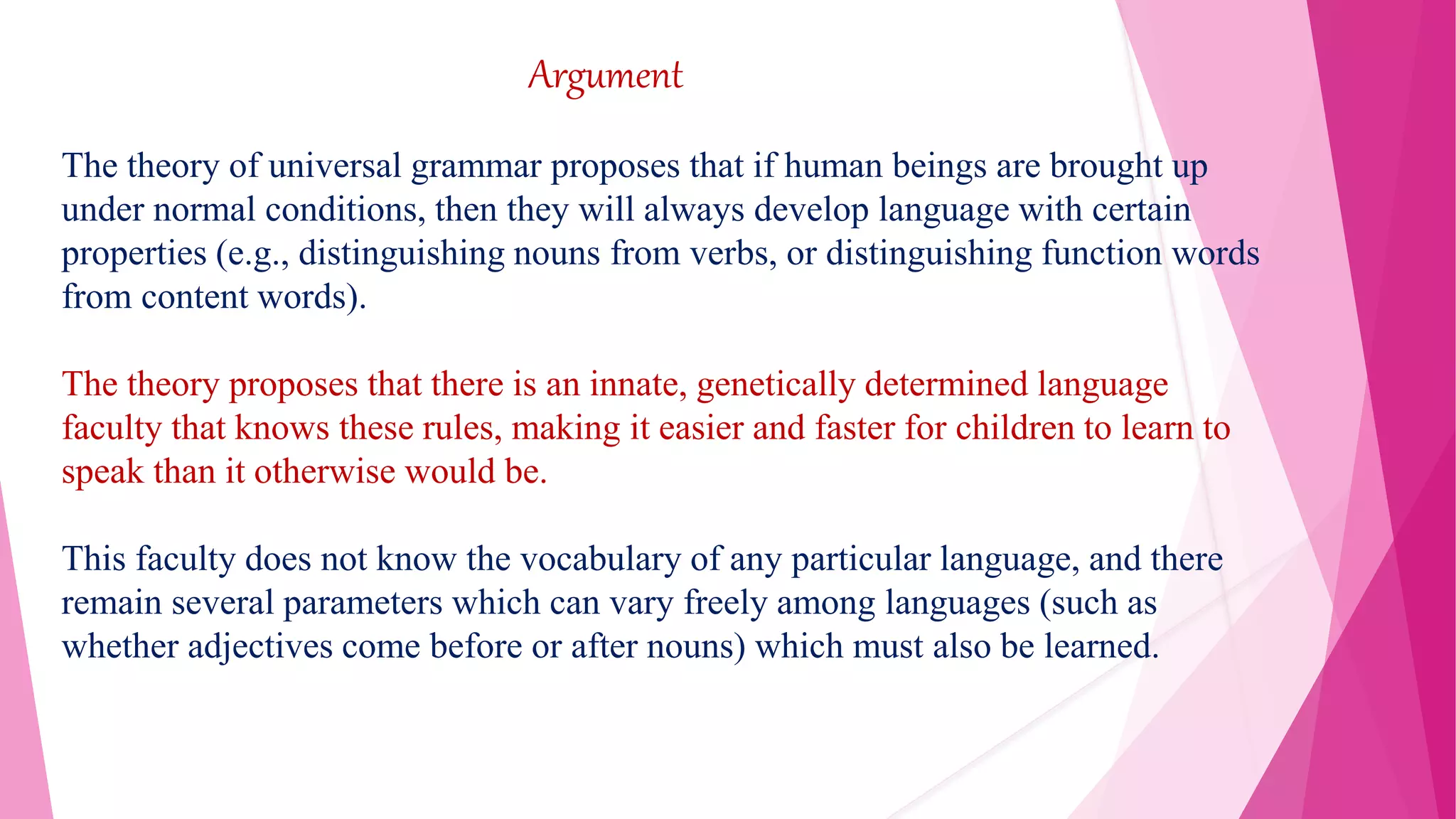 Argument

The theory of universal grammar proposes that if human beings are brought up under normal conditions, then they will always develop language with certain properties (e.g., distinguishing nouns from verbs, or distinguishing function words from content words).

The theory proposes that there is an innate, genetically determined language faculty that knows these rules, making it easier and faster for children to learn to speak than it otherwise would be.

This faculty does not know the vocabulary of any particular language, and there remain several parameters which can vary freely among languages (such as whether adjectives come before or after nouns) which must also be learned.